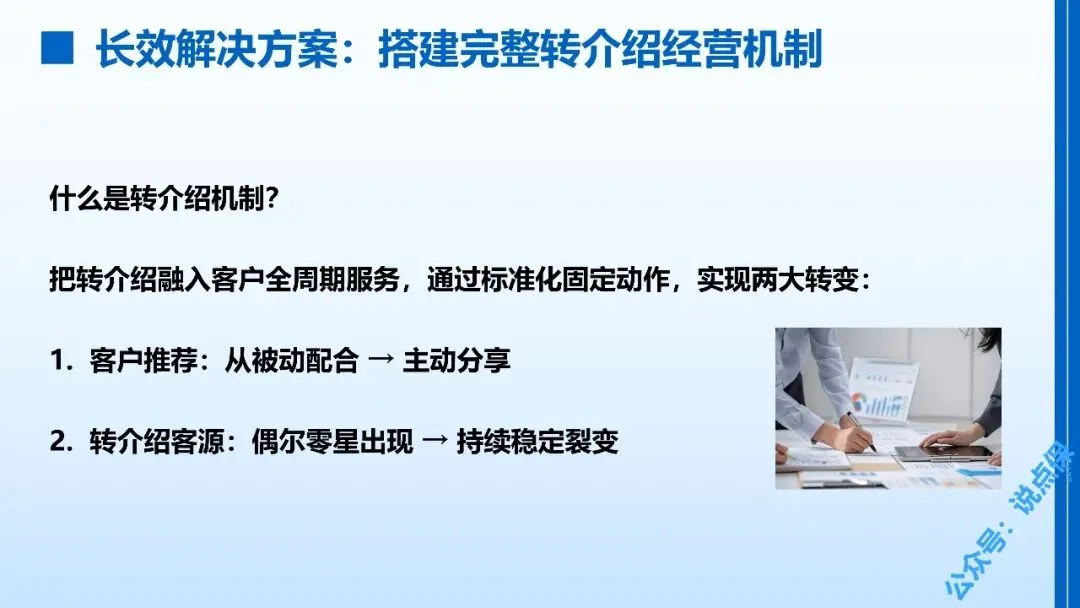 ■ 长效解决方案：搭建完整转介绍经营机制

什么是转介绍机制？

把转介绍融入客户全周期服务，通过标准化固定动作，实现两大转变：

1. 客户推荐：从被动配合 → 主动分享

2. 转介绍客源：偶尔零星出现 → 持续稳定裂变

公众号：说点保